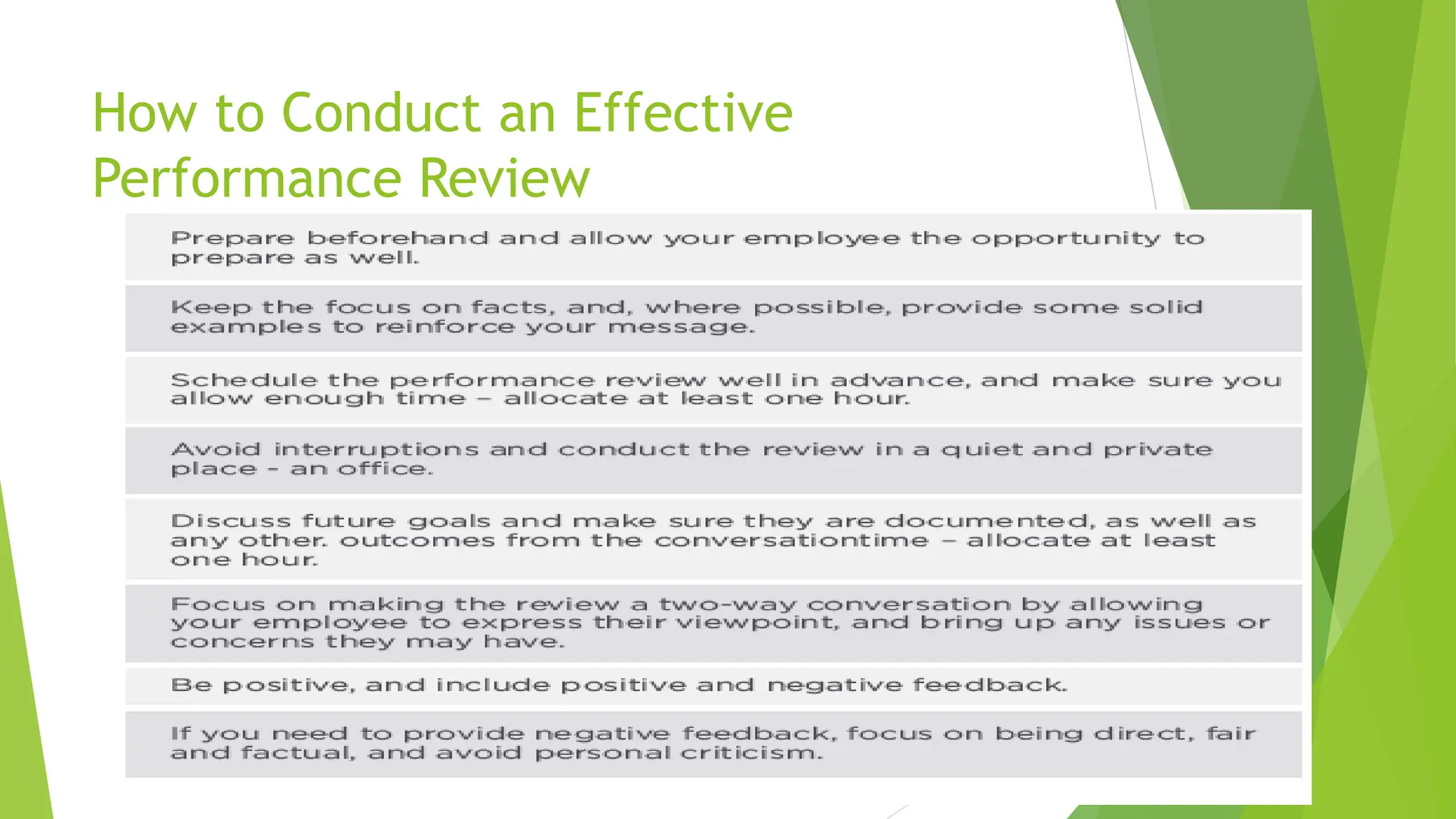 How to Conduct an Effective Performance Review

Prepare beforehand and allow your employee the opportunity to prepare as well.

Keep the focus on facts, and, where possible, provide some solid examples to reinforce your message.

Schedule the performance review well in advance, and make sure you allow enough time – allocate at least one hour.

Avoid interruptions and conduct the review in a quiet and private place - an office.

Discuss future goals and make sure they are documented, as well as any other. outcomes from the conversationtime – allocate at least one hour.

Focus on making the review a two-way conversation by allowing your employee to express their viewpoint, and bring up any issues or concerns they may have.

Be positive, and include positive and negative feedback.

If you need to provide negative feedback, focus on being direct, fair and factual, and avoid personal criticism.